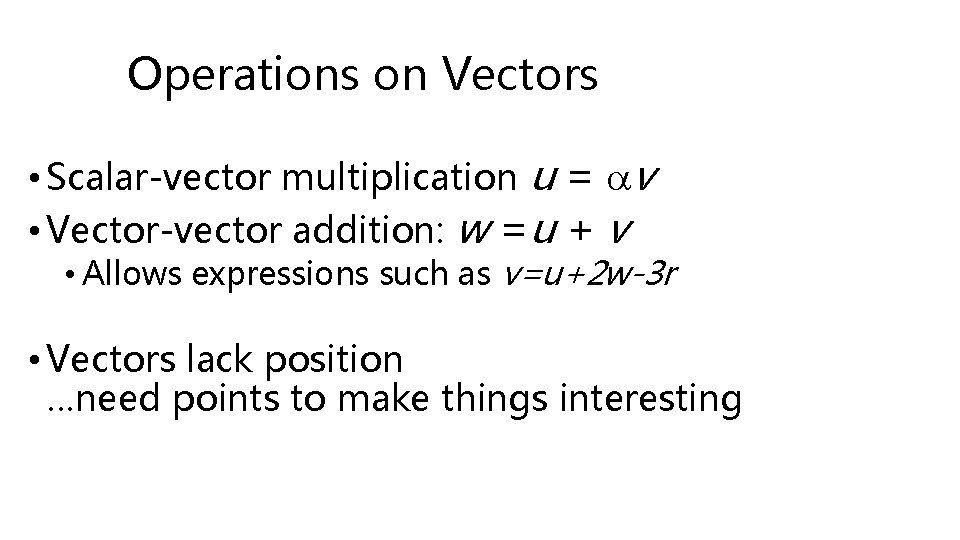 Operations on Vectors

• Scalar-vector multiplication $u = \alpha v$
• Vector-vector addition: $w = u + v$
  • Allows expressions such as $v=u+2w-3r$

• Vectors lack position
…need points to make things interesting